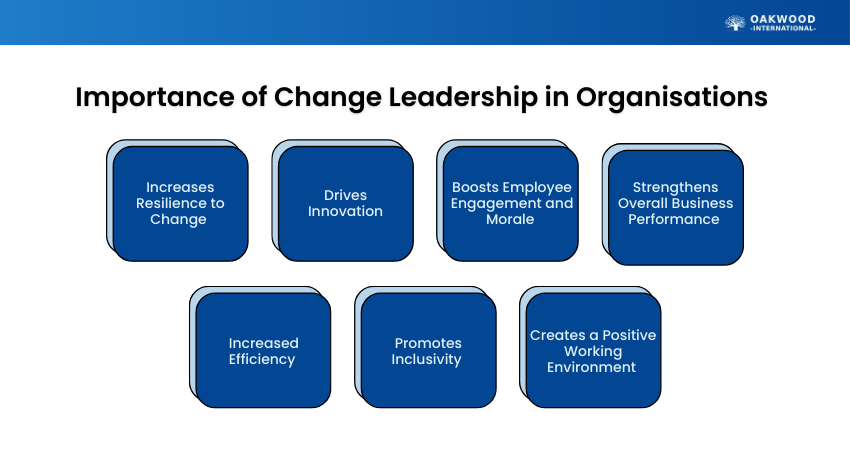 OAKWOOD
-INTERNATIONAL-

Importance of Change Leadership in Organisations

Increases Resilience to Change

Drives Innovation

Boosts Employee Engagement and Morale

Strengthens Overall Business Performance

Increased Efficiency

Promotes Inclusivity

Creates a Positive Working Environment